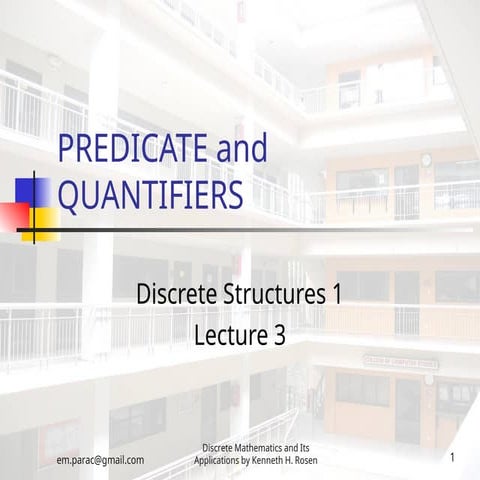 PREDICATE and QUANTIFIERS

Discrete Structures 1
Lecture 3

em.parac@gmail.com

Discrete Mathematics and Its Applications by Kenneth H. Rosen

1